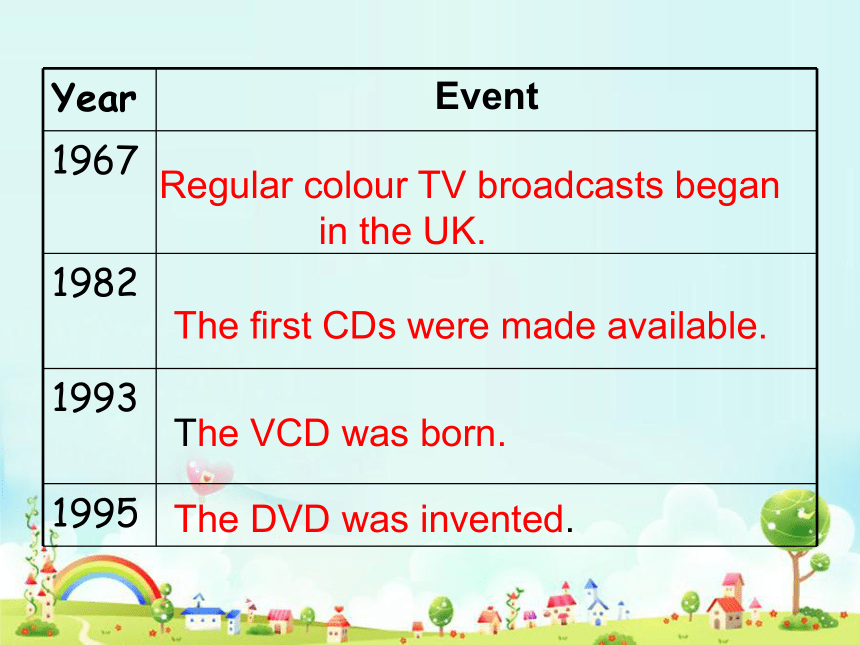 | Year | Event |
|---|---|
| 1967 | Regular colour TV broadcasts began in the UK. |
| 1982 | The first CDs were made available. |
| 1993 | The VCD was born. |
| 1995 | The DVD was invented. |